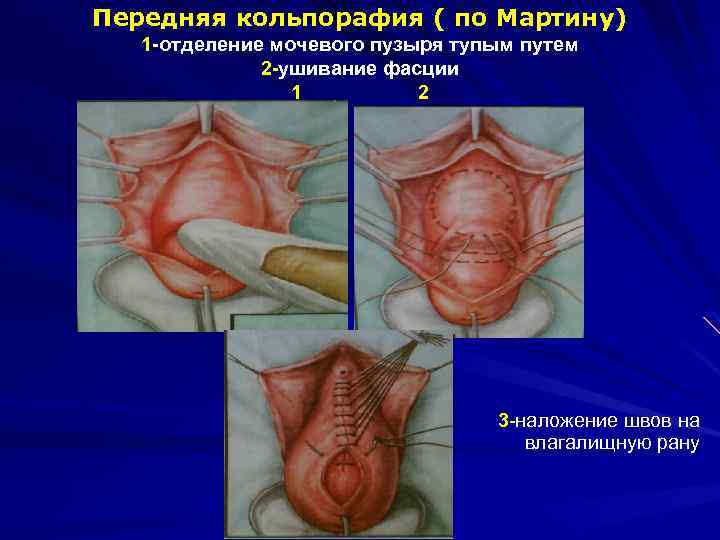 Передняя кольпорафия ( по Мартину)
1-отделение мочевого пузыря тупым путем
2-ушивание фасции
1 2

3-наложение швов на влагалищную рану